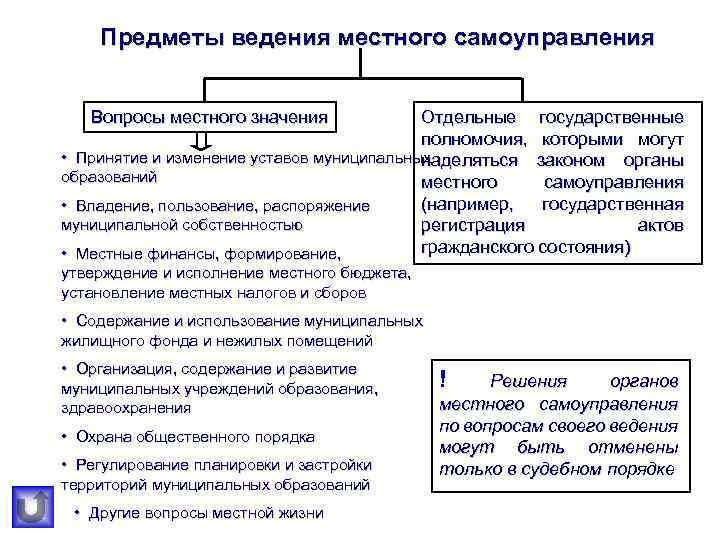 Предметы ведения местного самоуправления

Вопросы местного значения

• Принятие и изменение уставов муниципальных образований

• Владение, пользование, распоряжение муниципальной собственностью

• Местные финансы, формирование, утверждение и исполнение местного бюджета, установление местных налогов и сборов

• Содержание и использование муниципальных жилищного фонда и нежилых помещений

• Организация, содержание и развитие муниципальных учреждений образования, здравоохранения

• Охрана общественного порядка

• Регулирование планировки и застройки территорий муниципальных образований

• Другие вопросы местной жизни

Отдельные государственные полномочия, которыми могут наделяться законом органы местного самоуправления (например, государственная регистрация актов гражданского состояния)

! Решения органов местного самоуправления по вопросам своего ведения могут быть отменены только в судебном порядке